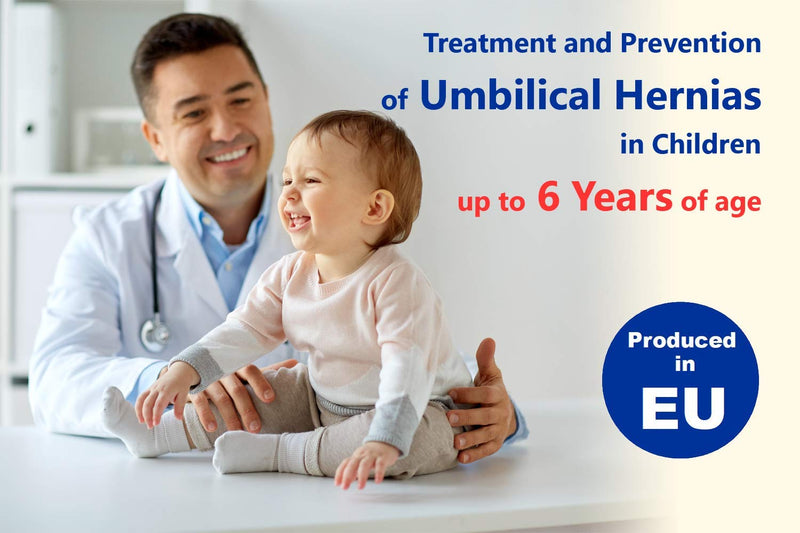 Treatment and Prevention of Umbilical Hernias in Children up to 6 Years of age

Produced in EU